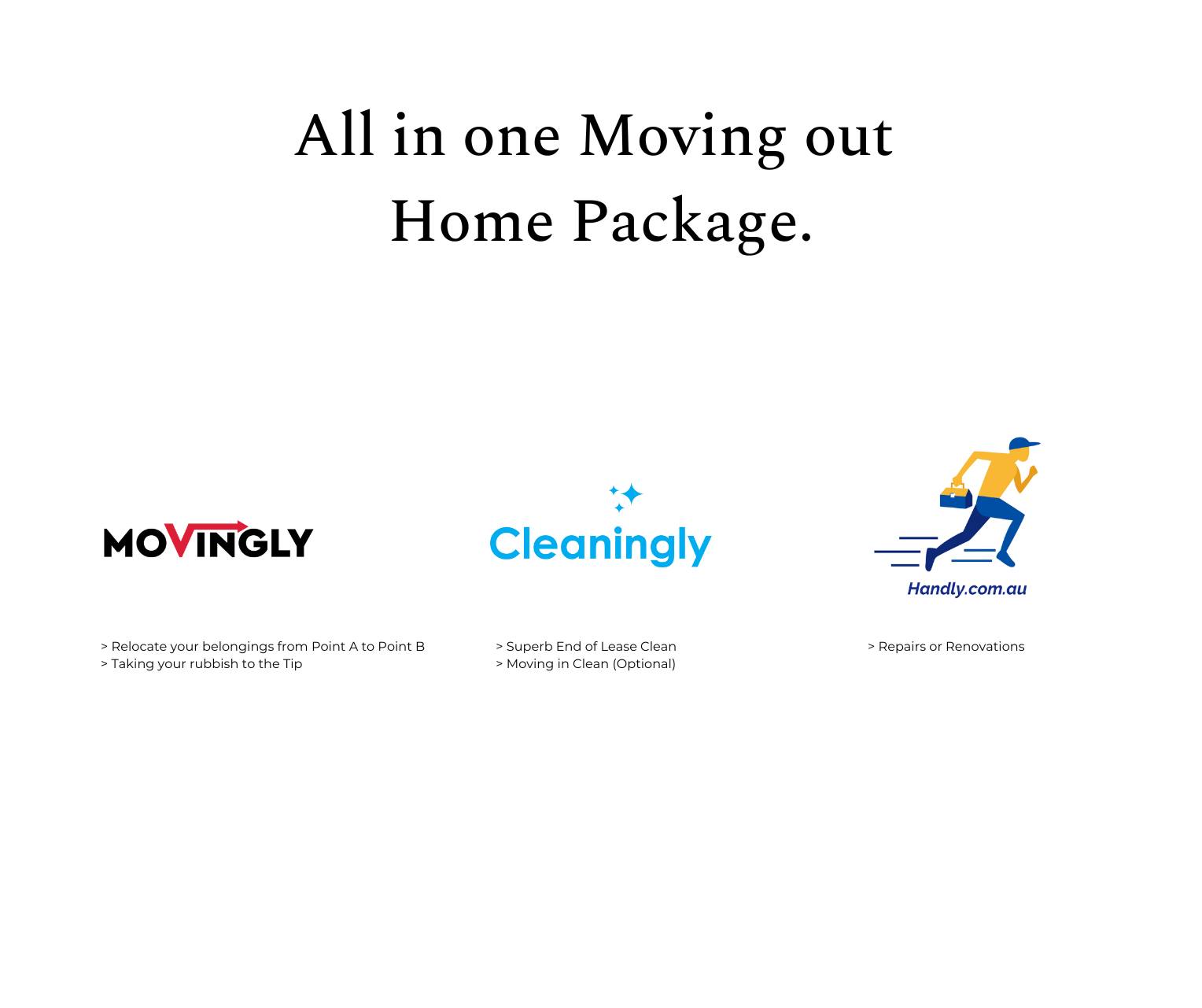 All in one Moving out Home Package.

MOVINGLY

> Relocate your belongings from Point A to Point B
> Taking your rubbish to the Tip

Cleaningly

> Superb End of Lease Clean
> Moving in Clean (Optional)

Handly.com.au

> Repairs or Renovations